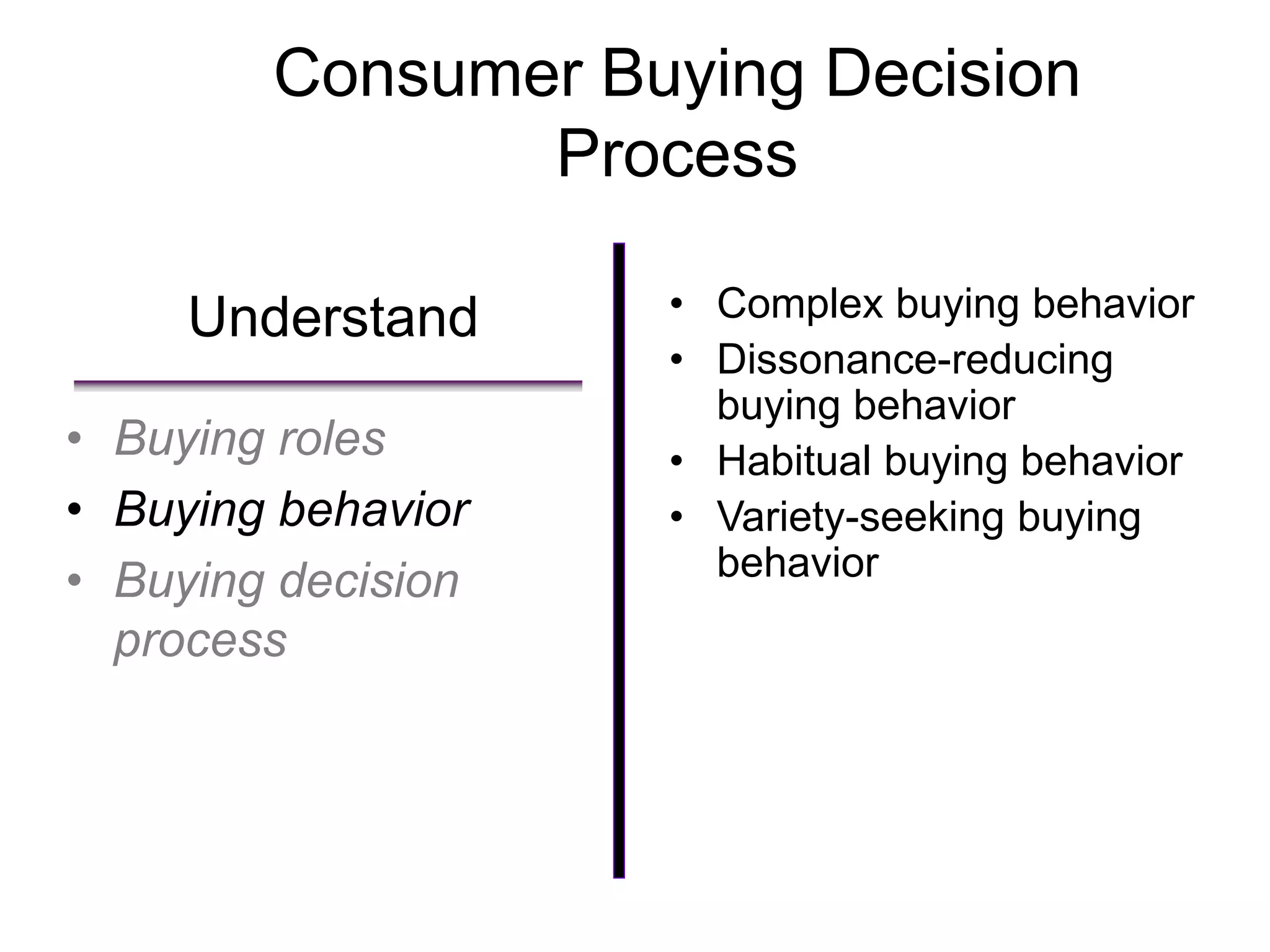 Consumer Buying Decision Process

Understand

• Buying roles
• Buying behavior
• Buying decision process

• Complex buying behavior
• Dissonance-reducing buying behavior
• Habitual buying behavior
• Variety-seeking buying behavior